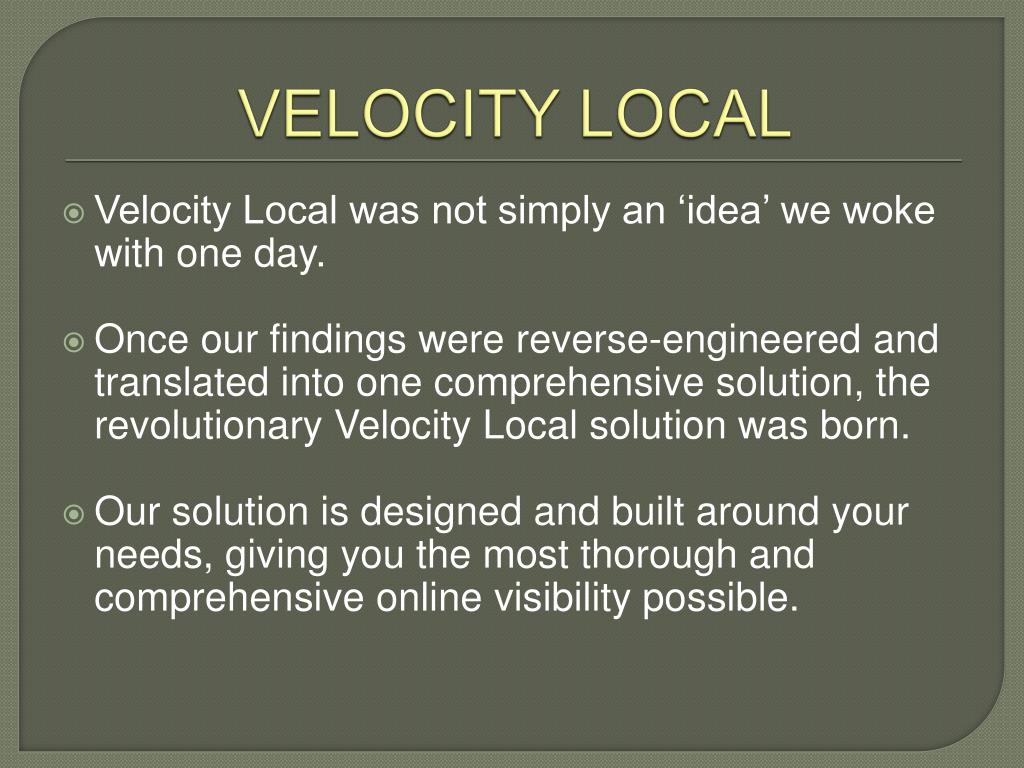 VELOCITY LOCAL

Velocity Local was not simply an ‘idea’ we woke with one day.

Once our findings were reverse-engineered and translated into one comprehensive solution, the revolutionary Velocity Local solution was born.

Our solution is designed and built around your needs, giving you the most thorough and comprehensive online visibility possible.